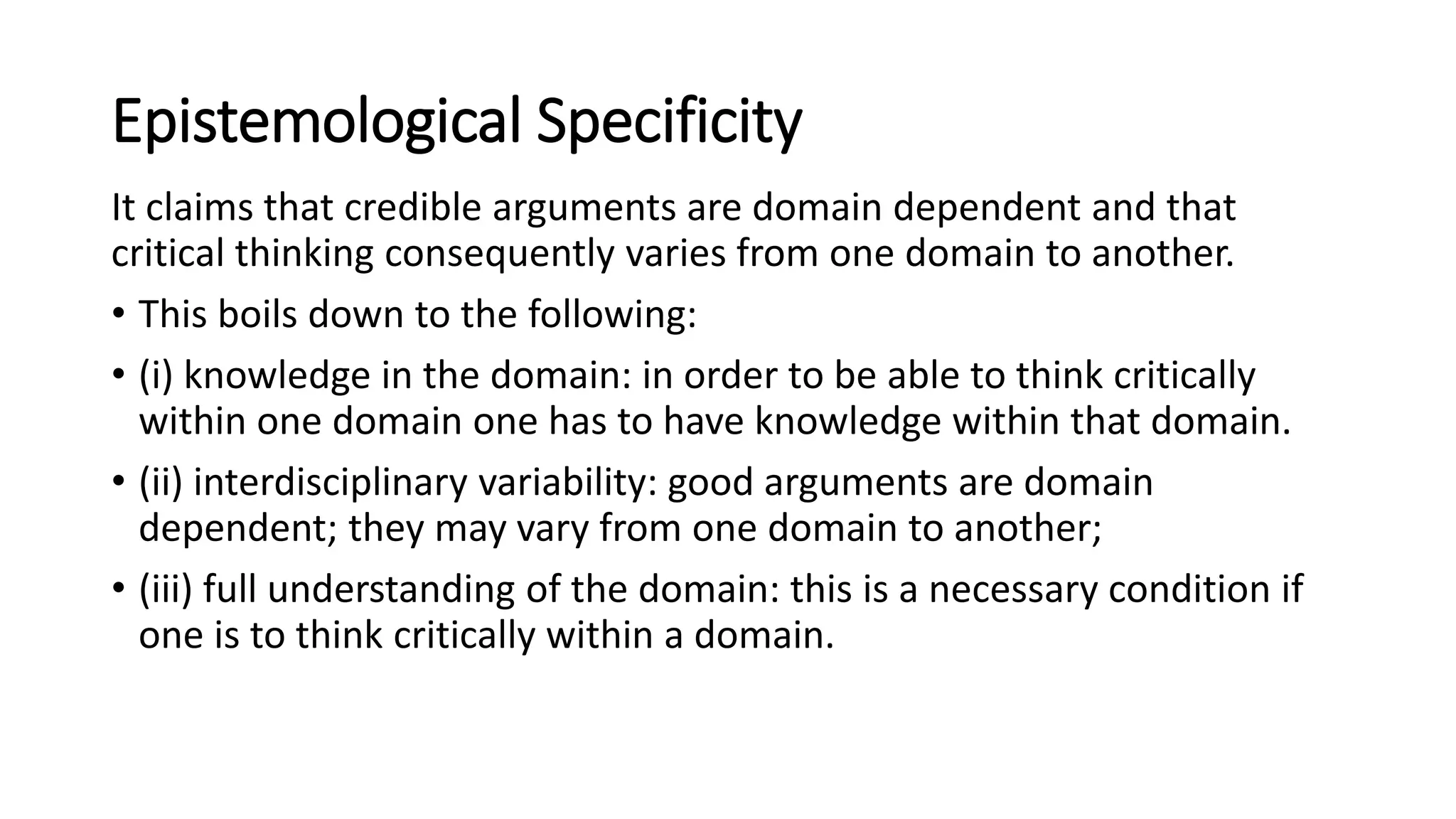 Epistemological Specificity

It claims that credible arguments are domain dependent and that critical thinking consequently varies from one domain to another.

• This boils down to the following:
• (i) knowledge in the domain: in order to be able to think critically within one domain one has to have knowledge within that domain.
• (ii) interdisciplinary variability: good arguments are domain dependent; they may vary from one domain to another;
• (iii) full understanding of the domain: this is a necessary condition if one is to think critically within a domain.